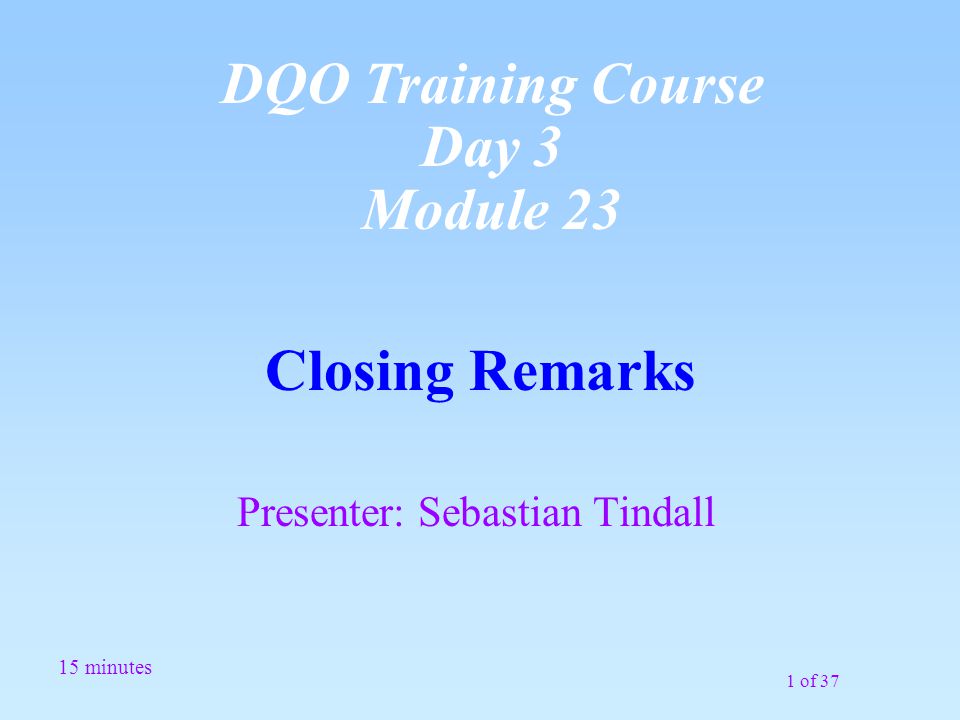 DQO Training Course
Day 3
Module 23

Closing Remarks

Presenter: Sebastian Tindall

15 minutes

1 of 37